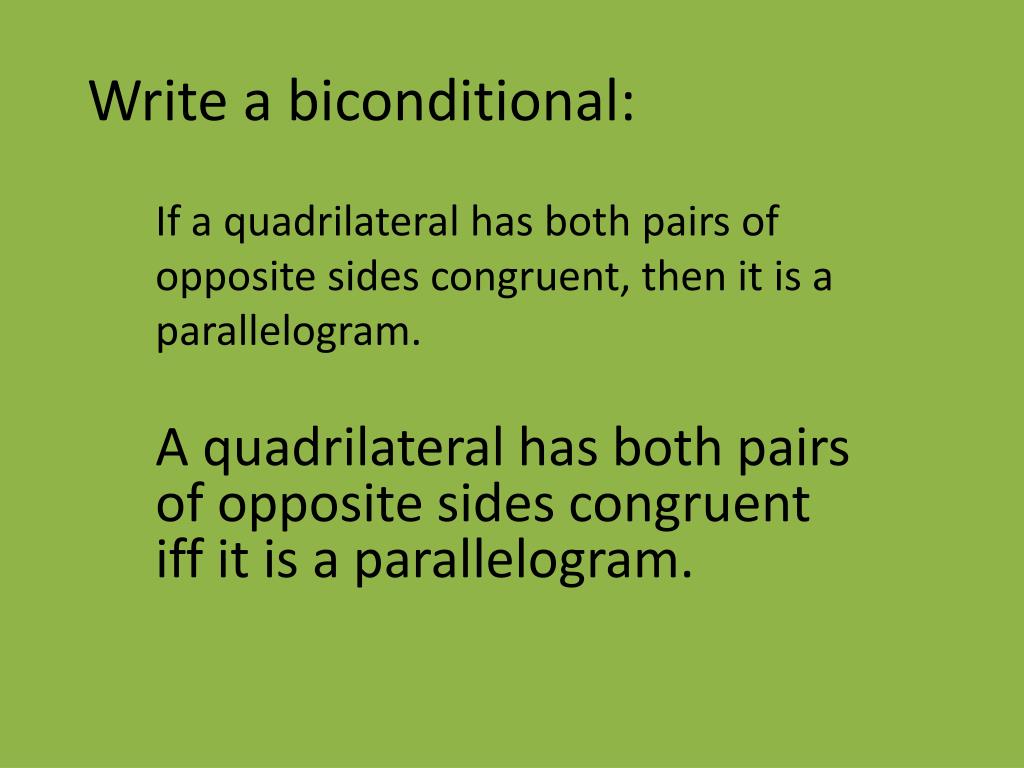 Write a biconditional:

If a quadrilateral has both pairs of opposite sides congruent, then it is a parallelogram.

A quadrilateral has both pairs of opposite sides congruent iff it is a parallelogram.